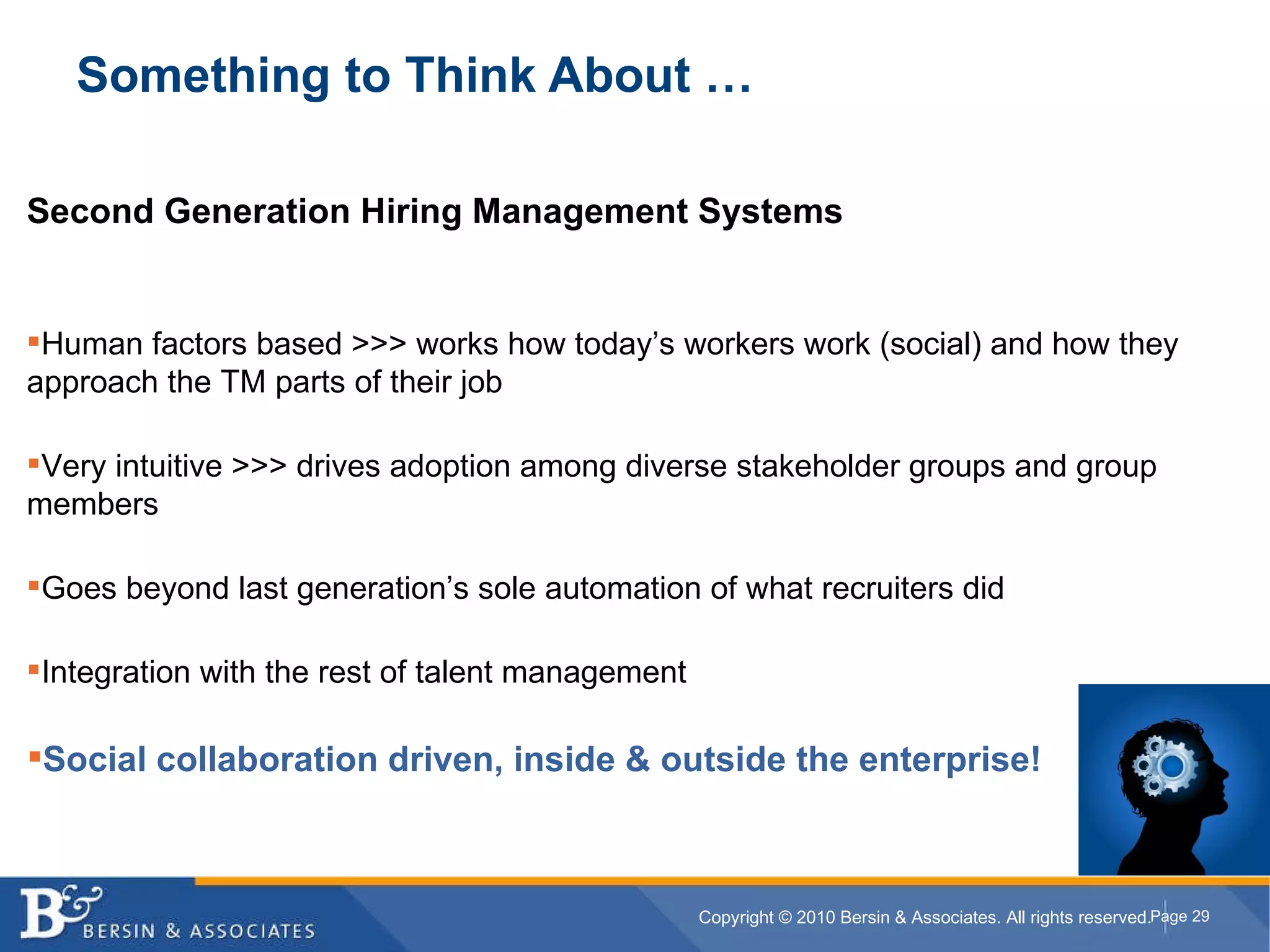 Something to Think About …

Second Generation Hiring Management Systems

▪Human factors based >>> works how today’s workers work (social) and how they approach the TM parts of their job

▪Very intuitive >>> drives adoption among diverse stakeholder groups and group members

▪Goes beyond last generation’s sole automation of what recruiters did

▪Integration with the rest of talent management

▪Social collaboration driven, inside & outside the enterprise!

B& BERSIN & ASSOCIATES

Copyright © 2010 Bersin & Associates. All rights reserved. Page 29